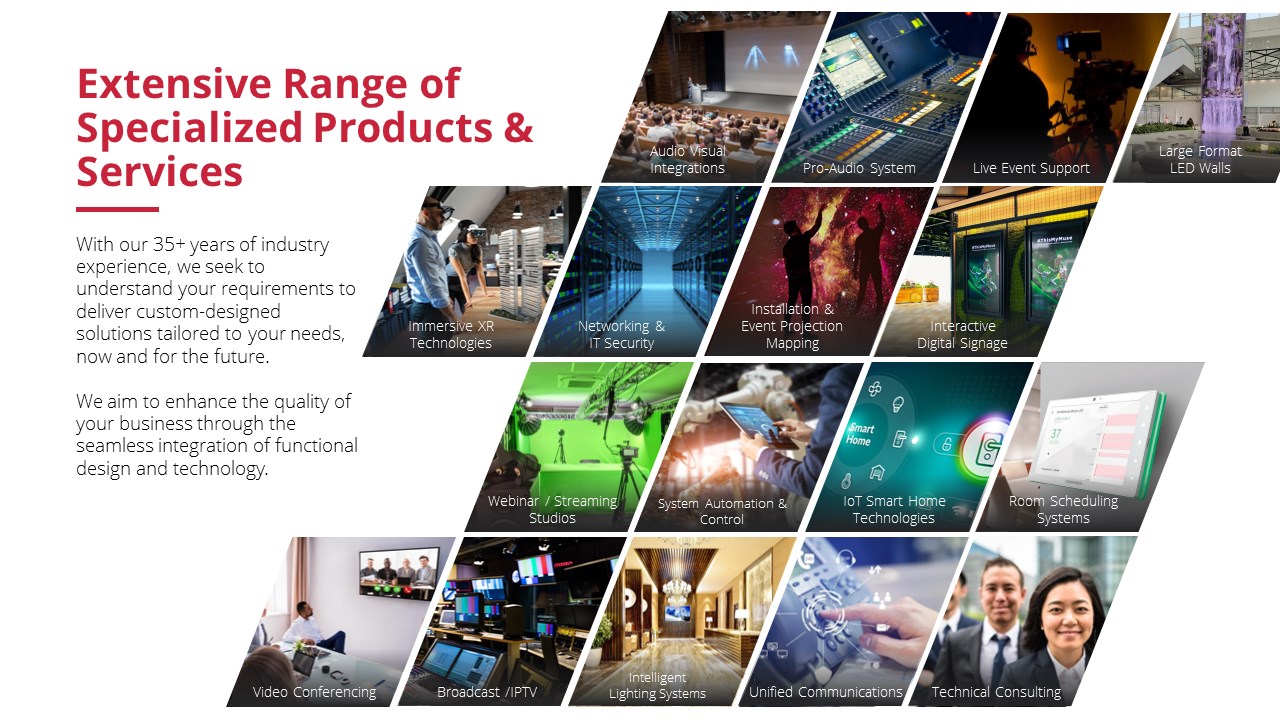 Extensive Range of Specialized Products & Services

With our 35+ years of industry experience, we seek to understand your requirements to deliver custom-designed solutions tailored to your needs, now and for the future.

We aim to enhance the quality of your business through the seamless integration of functional design and technology.

Audio Visual Integrations

Pro-Audio System

Live Event Support

Large Format LED Walls

Immersive XR Technologies

Networking & IT Security

Installation & Event Projection Mapping

Interactive Digital Signage

Webinar / Streaming Studios

System Automation & Control

Smart Home

IoT Smart Home Technologies

37

Room Scheduling Systems

Video Conferencing

Broadcast /IPTV

Intelligent Lighting Systems

Unified Communications

Technical Consulting